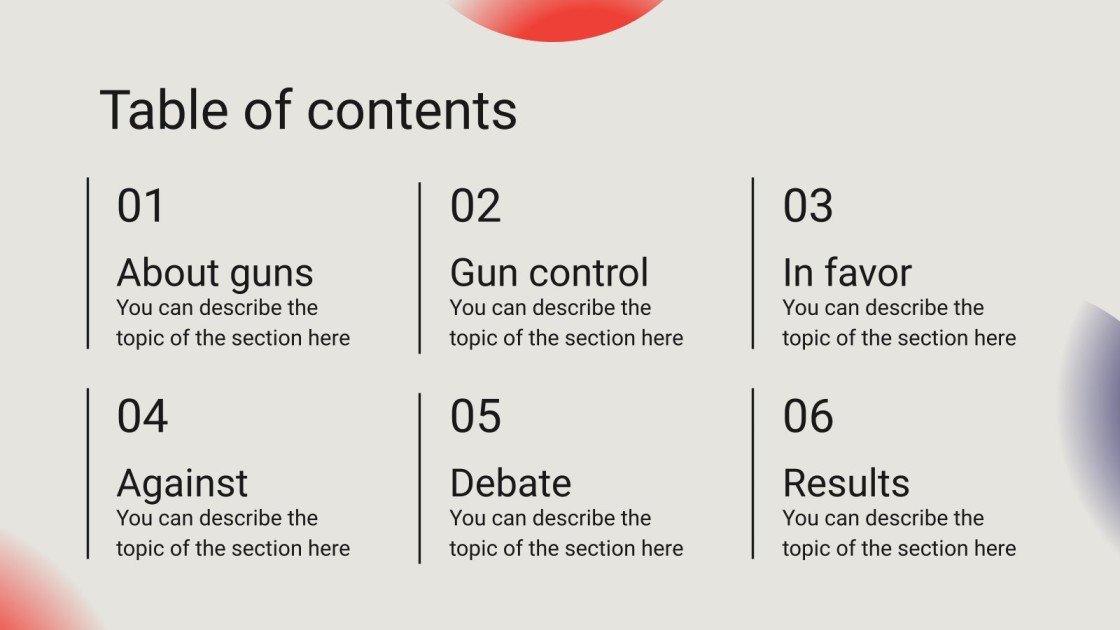 Table of contents

01

About guns

You can describe the topic of the section here

02

Gun control

You can describe the topic of the section here

03

In favor

You can describe the topic of the section here

04

Against

You can describe the topic of the section here

05

Debate

You can describe the topic of the section here

06

Results

You can describe the topic of the section here